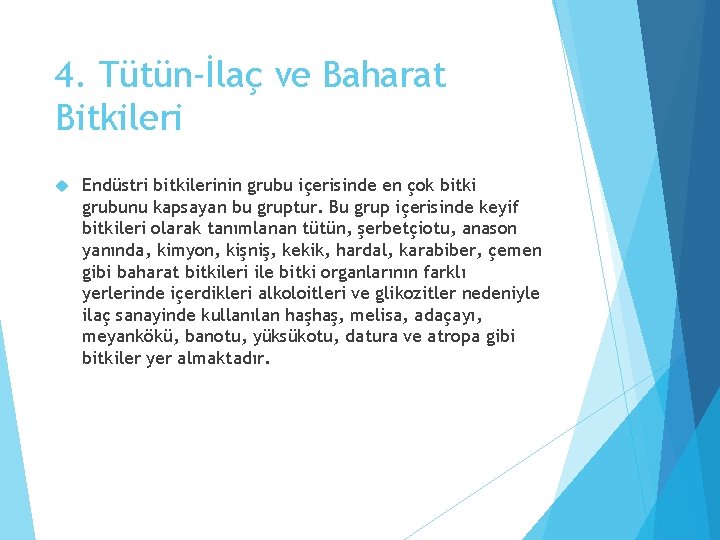 4. Tütün-İlaç ve Baharat Bitkileri

Endüstri bitkilerinin grubu içerisinde en çok bitki grubunu kapsayan bu gruptur. Bu grup içerisinde keyif bitkileri olarak tanımlanan tütün, şerbetçiotu, anason yanında, kimyon, kişniş, kekik, hardal, karabiber, çemen gibi baharat bitkileri ile bitki organlarının farklı yerlerinde içerdikleri alkoloitleri ve glikozitler nedeniyle ilaç sanayinde kullanılan haşhaş, melisa, adaçayı, meyankökü, banotu, yüksükotu, datura ve atropa gibi bitkiler yer almaktadır.